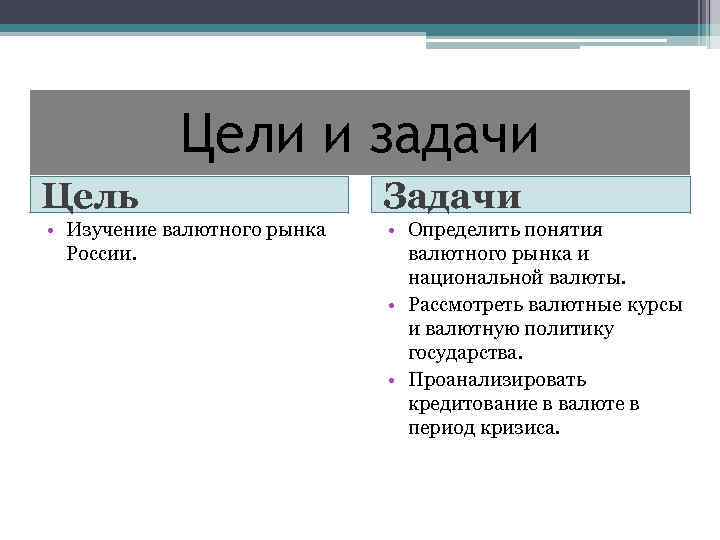 Цели и задачи

Цель

• Изучение валютного рынка России.

Задачи

• Определить понятия валютного рынка и национальной валюты.
• Рассмотреть валютные курсы и валютную политику государства.
• Проанализировать кредитование в валюте в период кризиса.